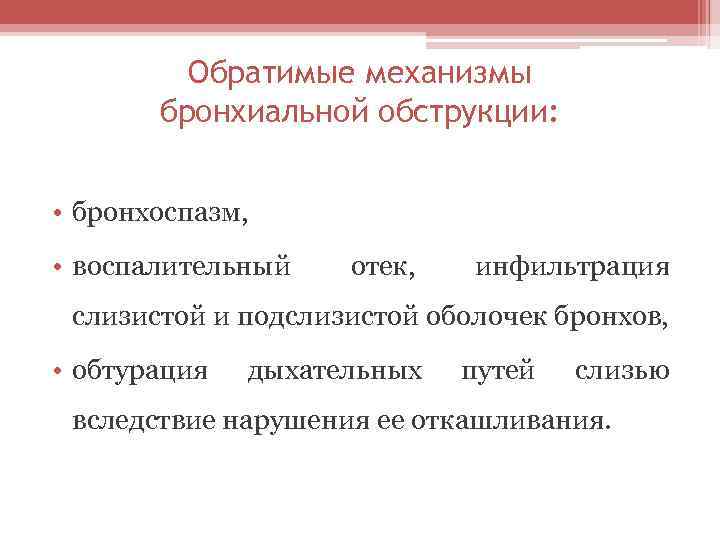 Обратимые механизмы бронхиальной обструкции:

• бронхоспазм,
• воспалительный отек, инфильтрация слизистой и подслизистой оболочек бронхов,
• обтурация дыхательных путей слизью вследствие нарушения ее откашливания.